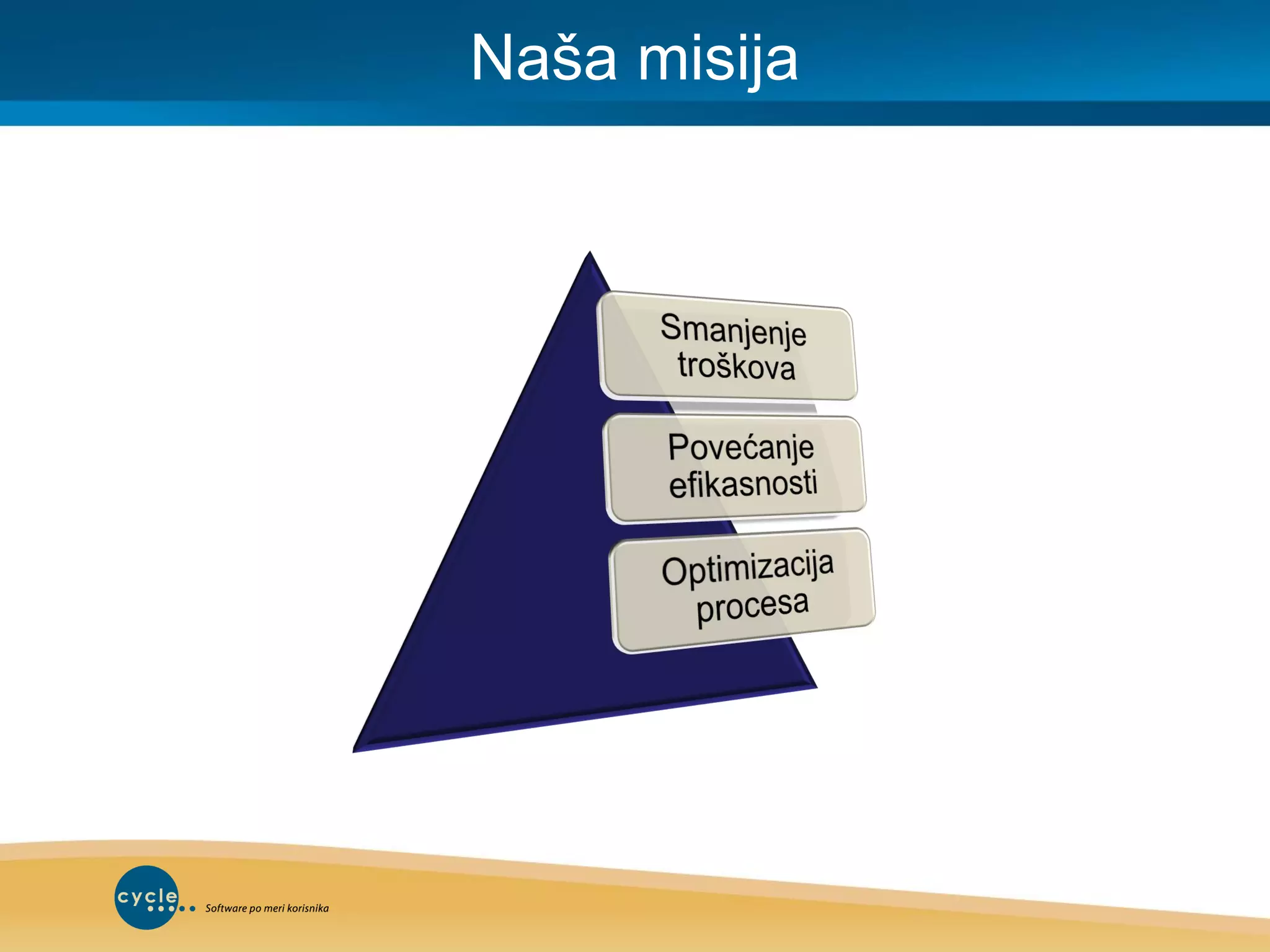 Naša misija

Smanjenje troškova

Povećanje efikasnosti

Optimizacija procesa

cycle

Software po meri korisnika